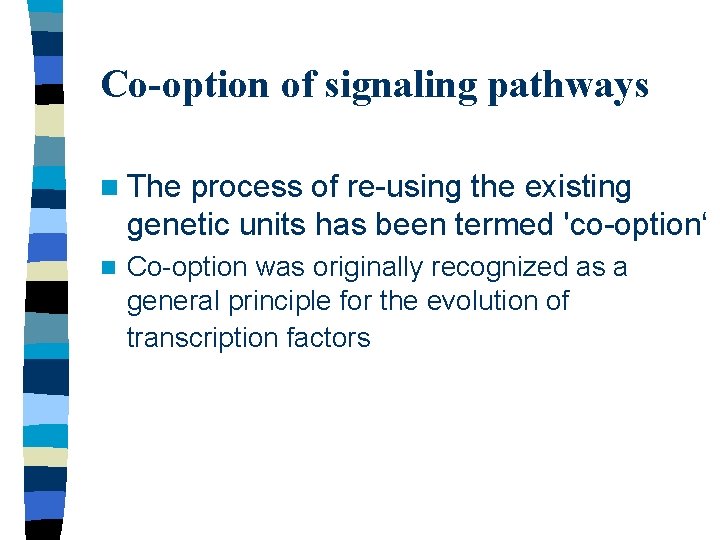 Co-option of signaling pathways

The process of re-using the existing genetic units has been termed 'co-option‘

Co-option was originally recognized as a general principle for the evolution of transcription factors